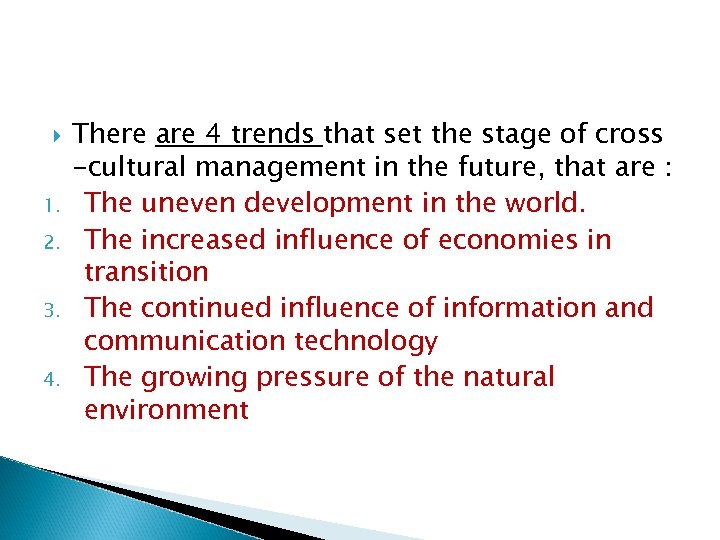 There are 4 trends that set the stage of cross -cultural management in the future, that are :

1. The uneven development in the world.
2. The increased influence of economies in transition
3. The continued influence of information and communication technology
4. The growing pressure of the natural environment